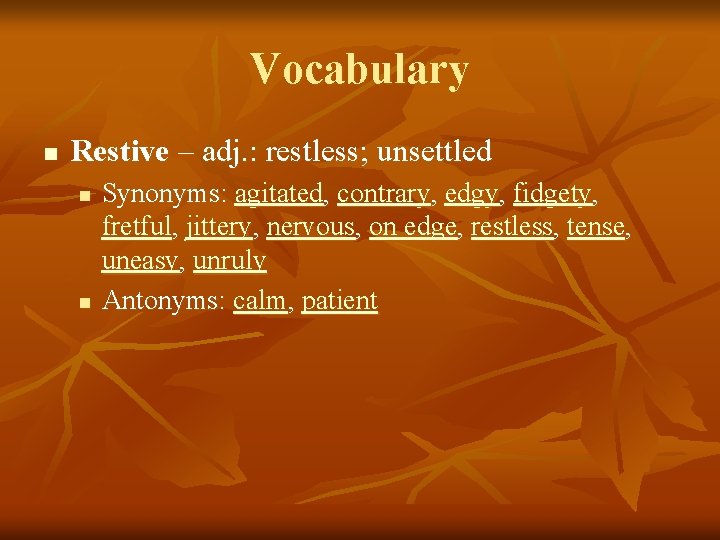 Vocabulary

Restive – adj.: restless; unsettled

Synonyms: agitated, contrary, edgy, fidgety, fretful, jittery, nervous, on edge, restless, tense, uneasy, unruly

Antonyms: calm, patient